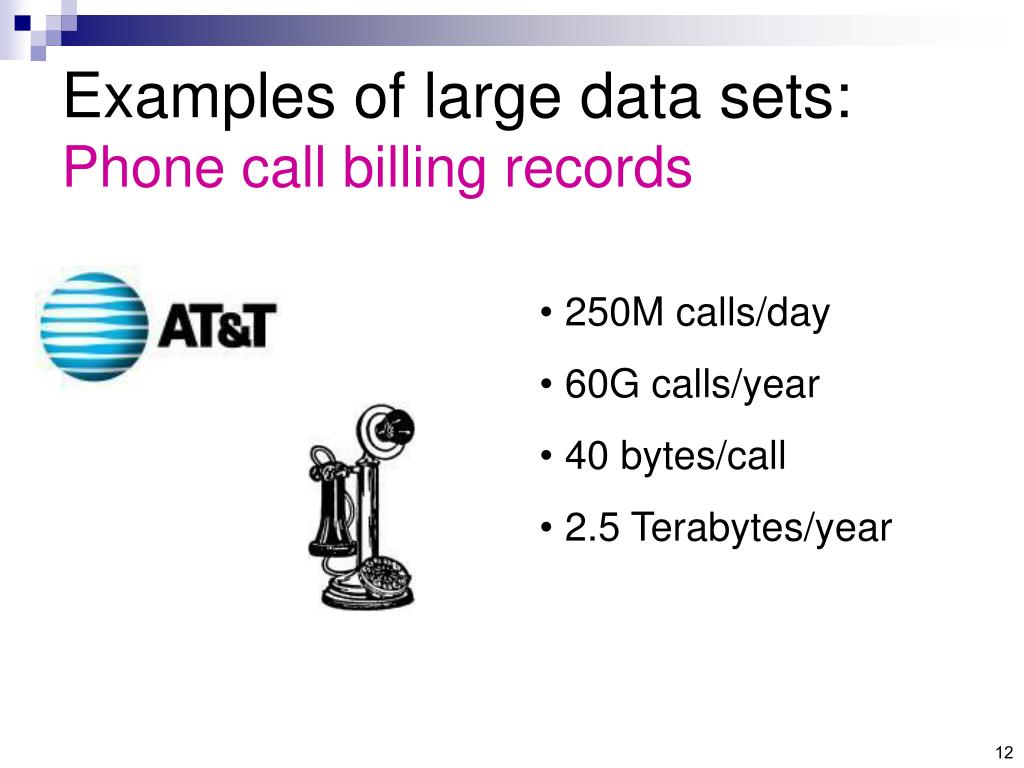 Examples of large data sets:
Phone call billing records

AT&T

• 250M calls/day

• 60G calls/year

• 40 bytes/call

• 2.5 Terabytes/year

12